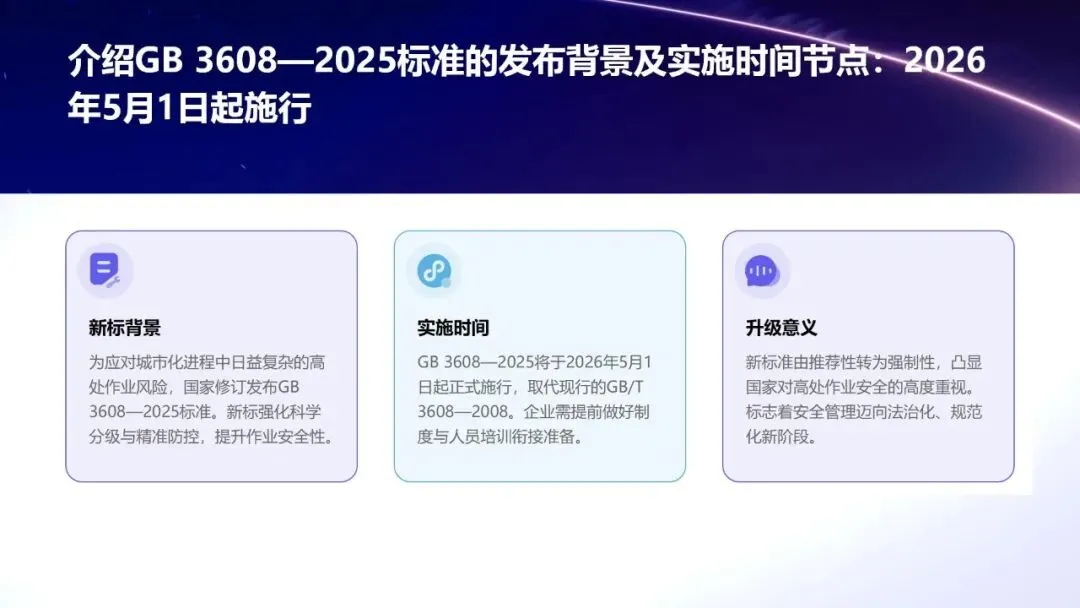 介绍GB 3608—2025标准的发布背景及实施时间节点：2026年5月1日起施行

新标背景

为应对城市化进程中日益复杂的高处作业风险，国家修订发布GB 3608—2025标准。新标强化科学分级与精准防控，提升作业安全性。

实施时间

GB 3608—2025将于2026年5月1日起正式施行，取代现行的GB/T 3608—2008。企业需提前做好制度与人员培训衔接准备。

升级意义

新标准由推荐性转为强制性，凸显国家对高处作业安全的高度重视。标志着安全管理迈向法治化、规范化新阶段。